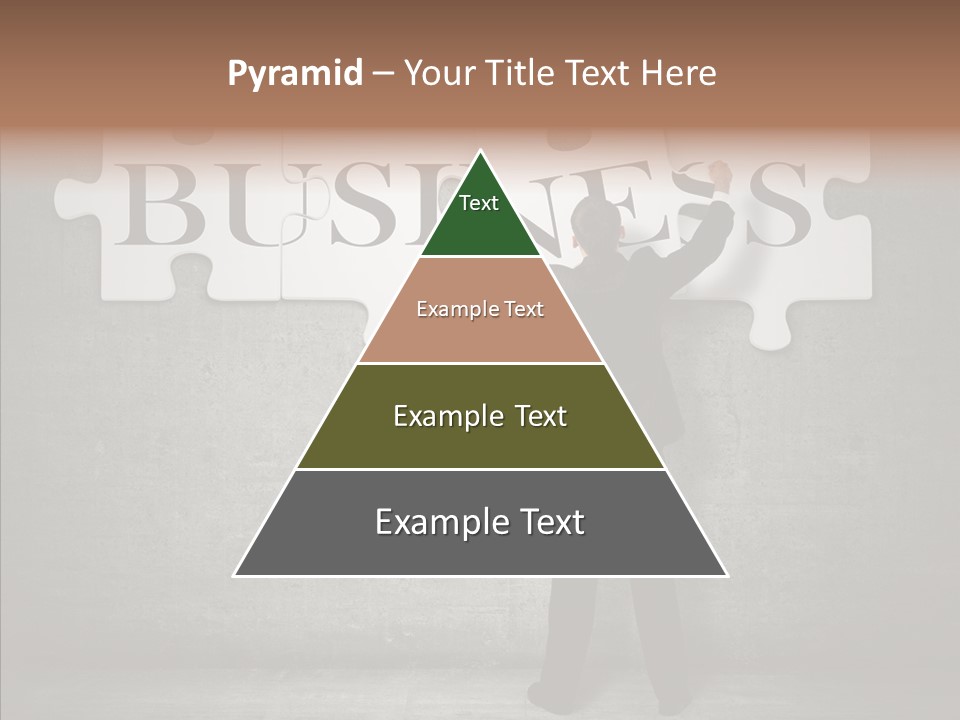 Pyramid – Your Title Text Here

BUSINESS

Text

Example Text

Example Text

Example Text